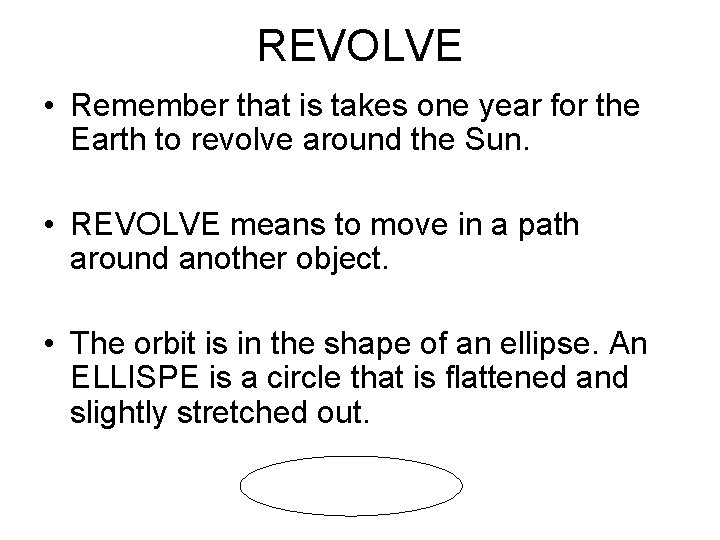 REVOLVE

• Remember that is takes one year for the Earth to revolve around the Sun.

• REVOLVE means to move in a path around another object.

• The orbit is in the shape of an ellipse. An ELLISPE is a circle that is flattened and slightly stretched out.